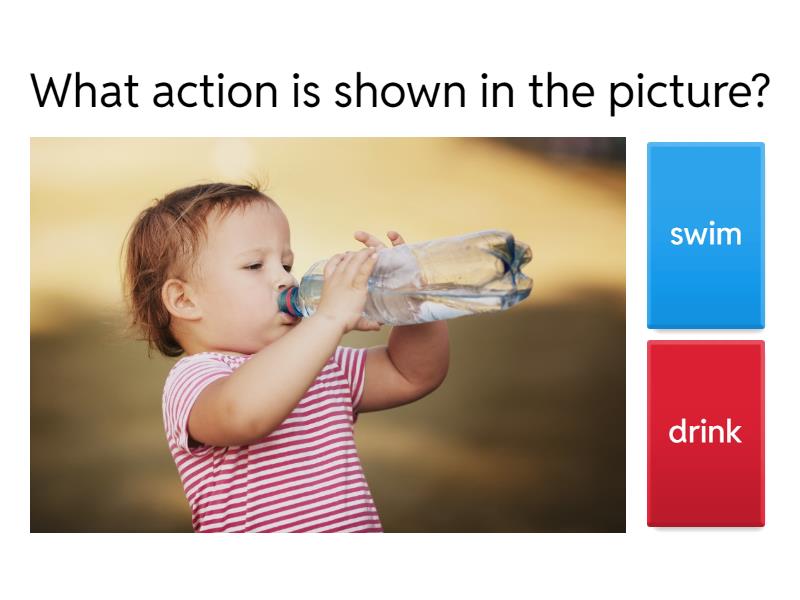 What action is shown in the picture?

swim

drink